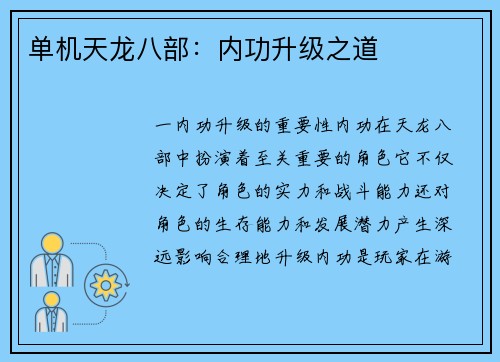 单机天龙八部：内功升级之道

一内功升级的重要性内功在天龙八部中扮演着至关重要的角色它不仅决定了角色的实力和战斗能力还对角色的生存能力和发展潜力产生深远影响合理地升级内功是玩家在游